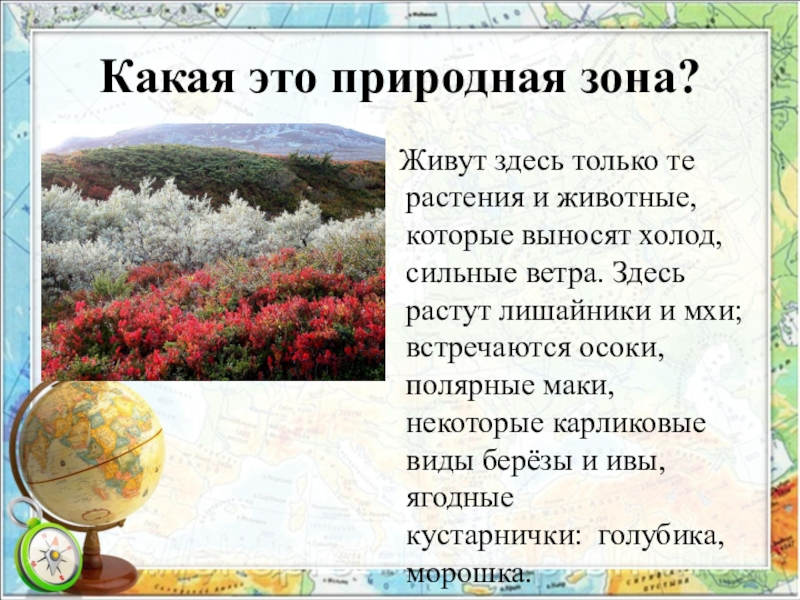 Какая это природная зона?

Живут здесь только те растения и животные, которые выносят холод, сильные ветра. Здесь растут лишайники и мхи; встречаются осоки, полярные маки, некоторые карликовые виды берёзы и ивы, ягодные кустарнички: голубика, морошка.